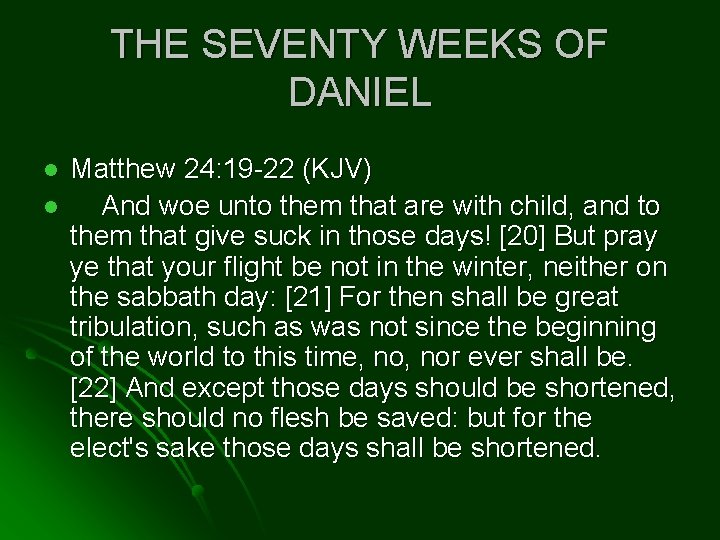 THE SEVENTY WEEKS OF DANIEL

- Matthew 24:19-22 (KJV)
- And woe unto them that are with child, and to them that give suck in those days! [20] But pray ye that your flight be not in the winter, neither on the sabbath day: [21] For then shall be great tribulation, such as was not since the beginning of the world to this time, no, nor ever shall be. [22] And except those days should be shortened, there should no flesh be saved: but for the elect's sake those days shall be shortened.